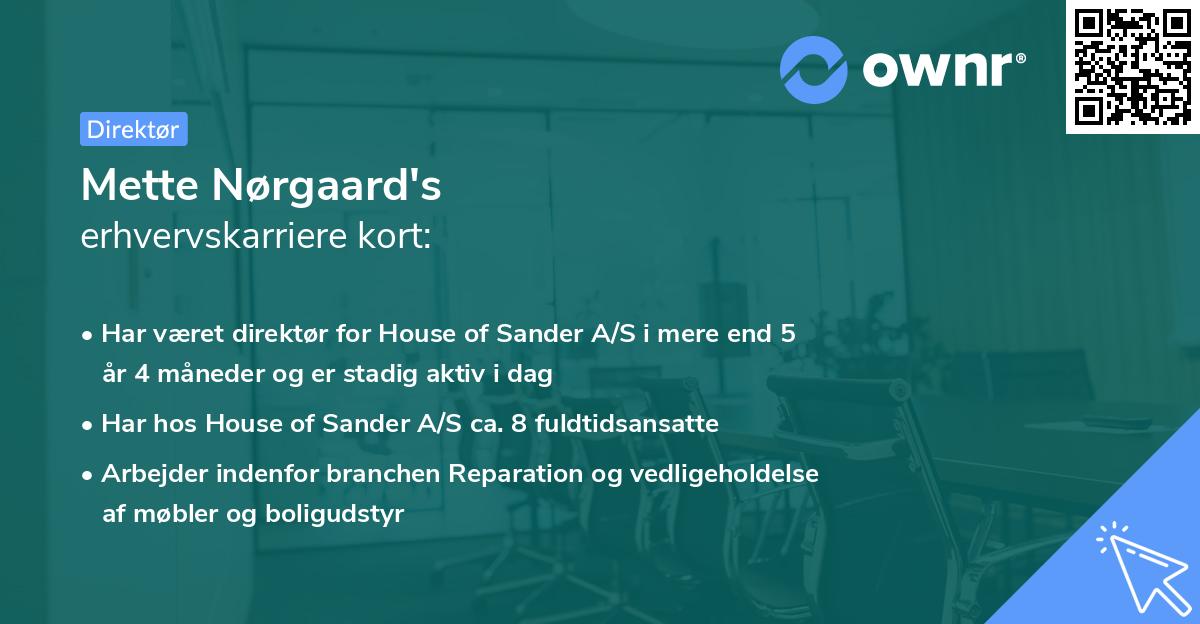 ownr®

Direktør

Mette Nørgaard's
erhvervskarriere kort:

• Har været direktør for House of Sander A/S i mere end 5 år 4 måneder og er stadig aktiv i dag
• Har hos House of Sander A/S ca. 8 fuldtidsansatte
• Arbejder indenfor branchen Reparation og vedligeholdelse af møbler og boligudstyr